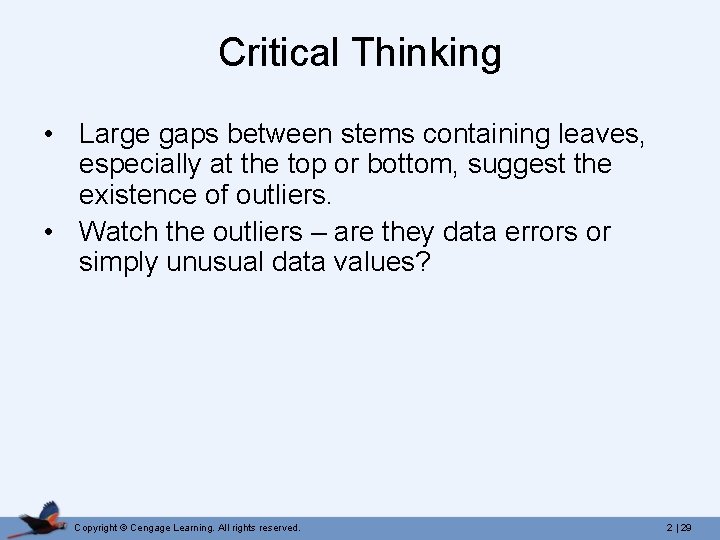 Critical Thinking

• Large gaps between stems containing leaves, especially at the top or bottom, suggest the existence of outliers.

• Watch the outliers – are they data errors or simply unusual data values?

Copyright © Cengage Learning. All rights reserved.

2 | 29